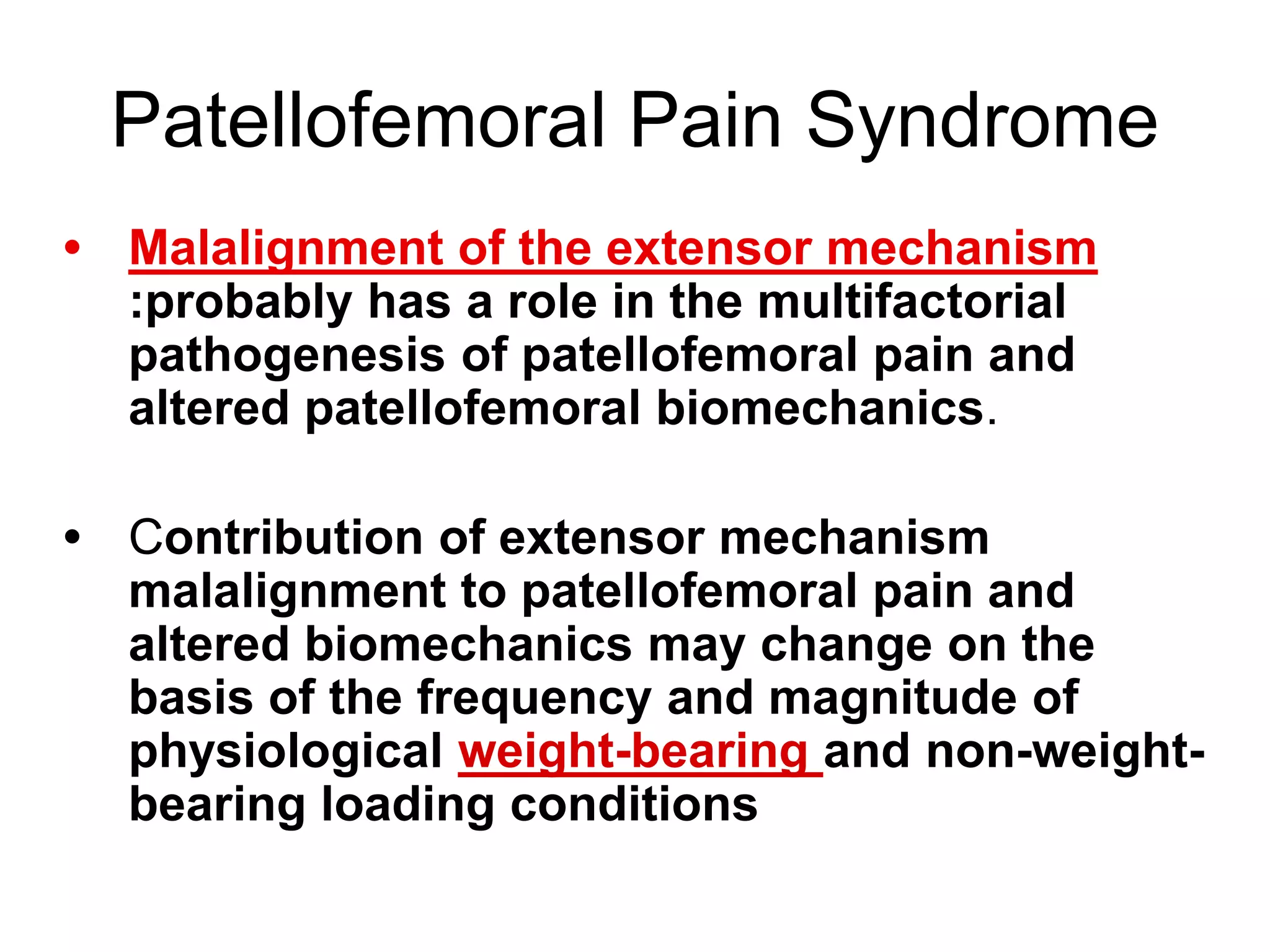 Patellofemoral Pain Syndrome

• Malalignment of the extensor mechanism :probably has a role in the multifactorial pathogenesis of patellofemoral pain and altered patellofemoral biomechanics.

• Contribution of extensor mechanism malalignment to patellofemoral pain and altered biomechanics may change on the basis of the frequency and magnitude of physiological weight-bearing and non-weight-bearing loading conditions